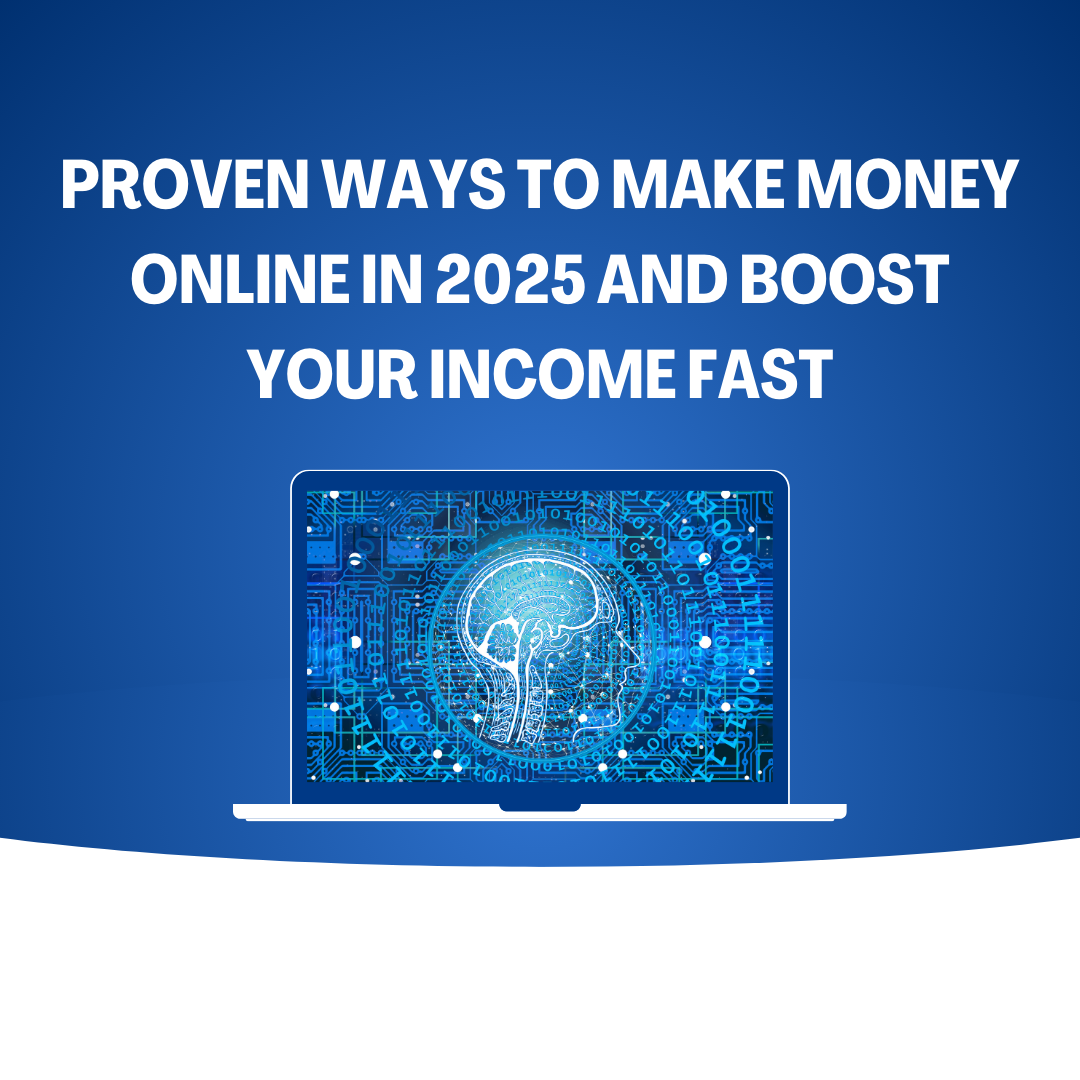 PROVEN WAYS TO MAKE MONEY ONLINE IN 2025 AND BOOST YOUR INCOME FAST